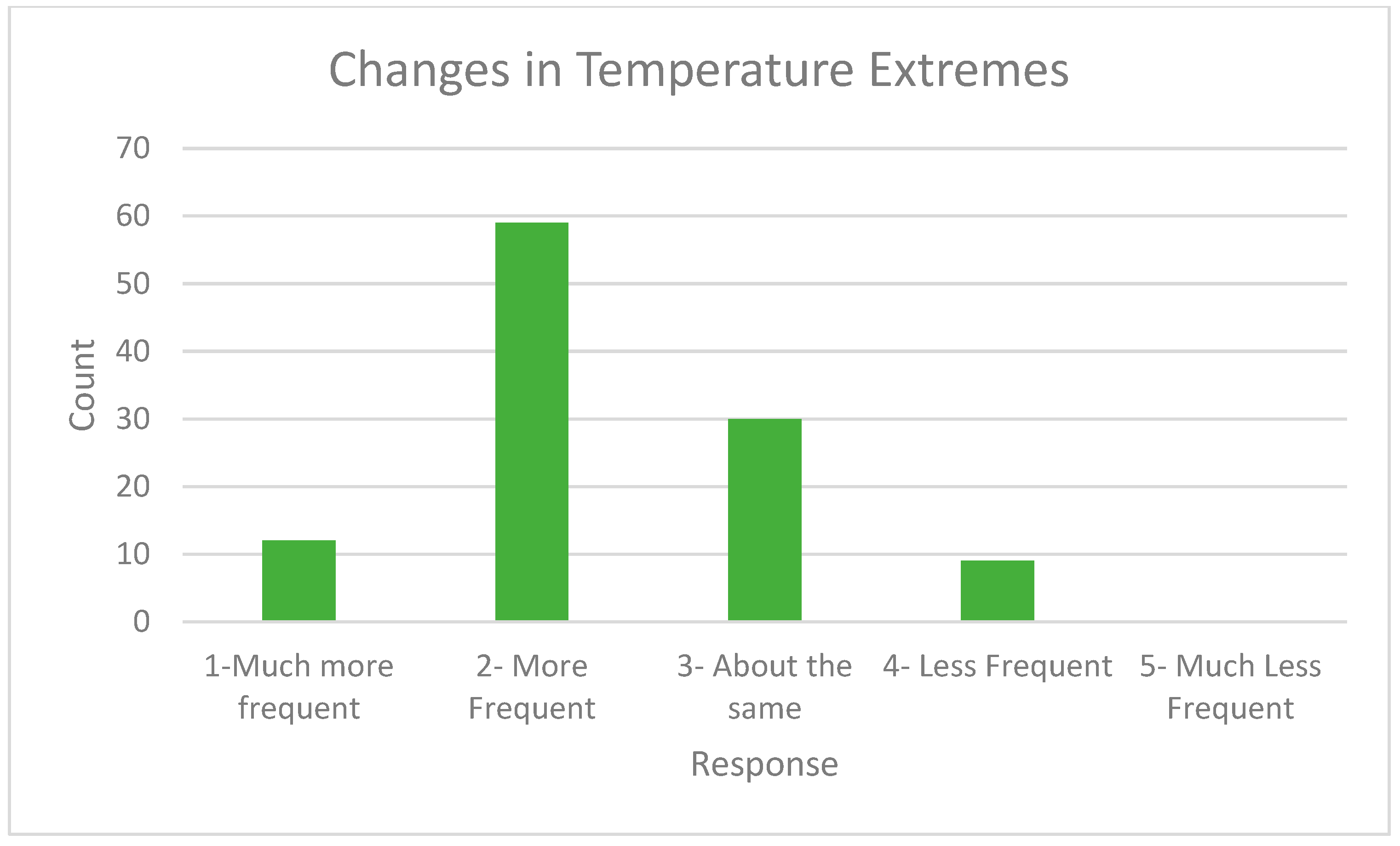 Changes in Temperature Extremes

Count

70
60
50
40
30
20
10
0

1-Much more frequent
2- More Frequent
3- About the same
4- Less Frequent
5- Much Less Frequent

Response